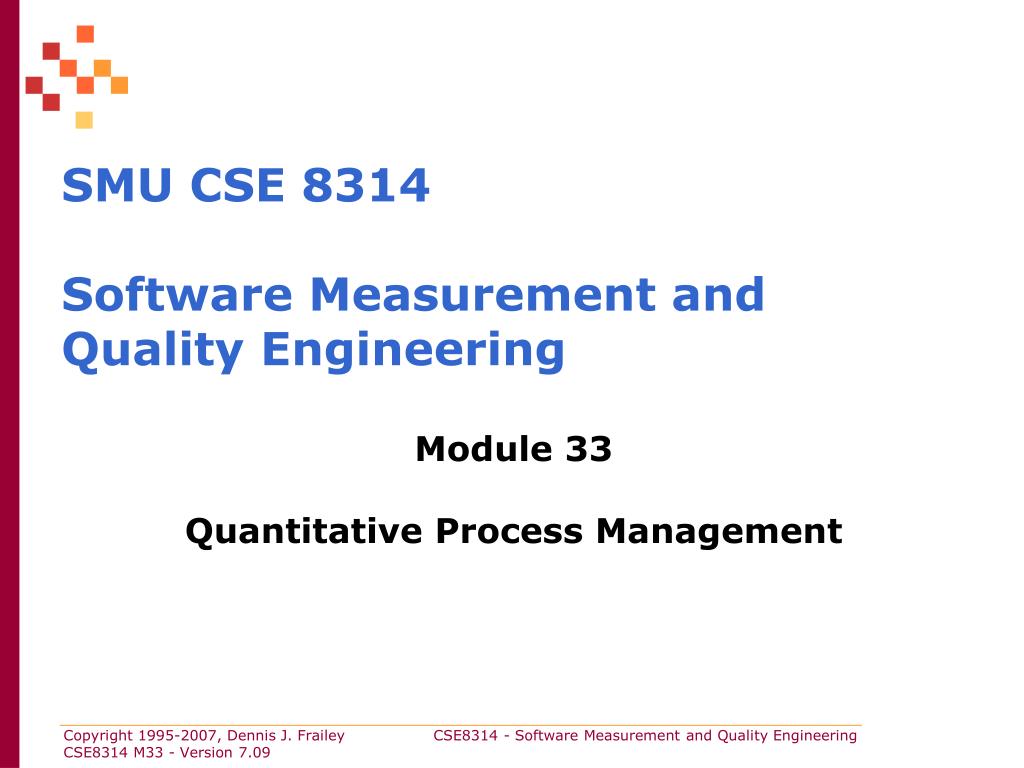 SMU CSE 8314

Software Measurement and Quality Engineering

Module 33

Quantitative Process Management

Copyright 1995-2007, Dennis J. Frailey
CSE8314 M33 - Version 7.09

CSE8314 - Software Measurement and Quality Engineering